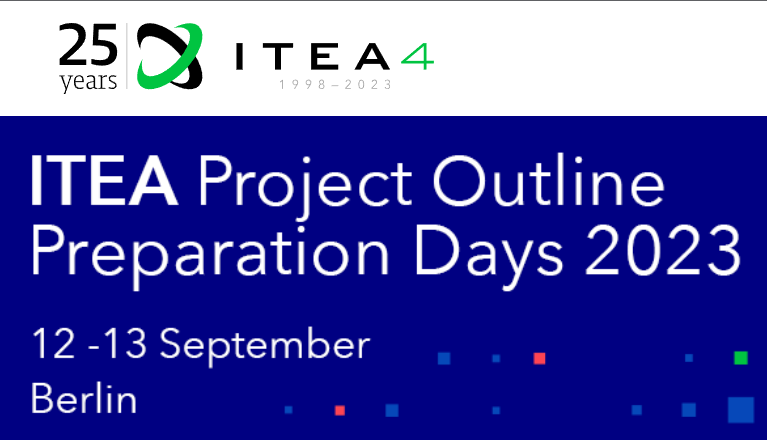 25 years

ITEA4
1998–2023

ITEA Project Outline Preparation Days 2023

12 -13 September
Berlin